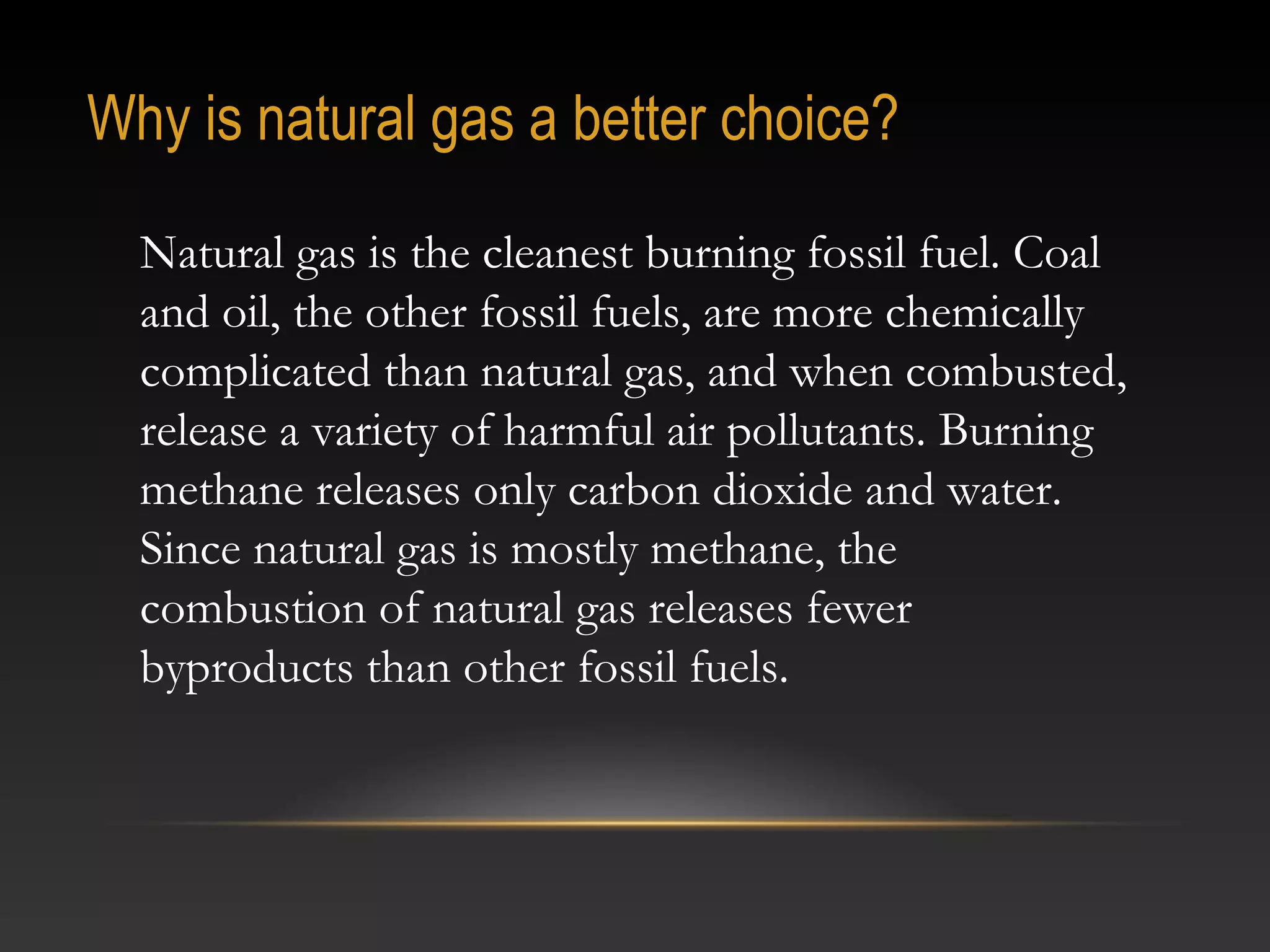 Why is natural gas a better choice?

Natural gas is the cleanest burning fossil fuel. Coal and oil, the other fossil fuels, are more chemically complicated than natural gas, and when combusted, release a variety of harmful air pollutants. Burning methane releases only carbon dioxide and water. Since natural gas is mostly methane, the combustion of natural gas releases fewer byproducts than other fossil fuels.